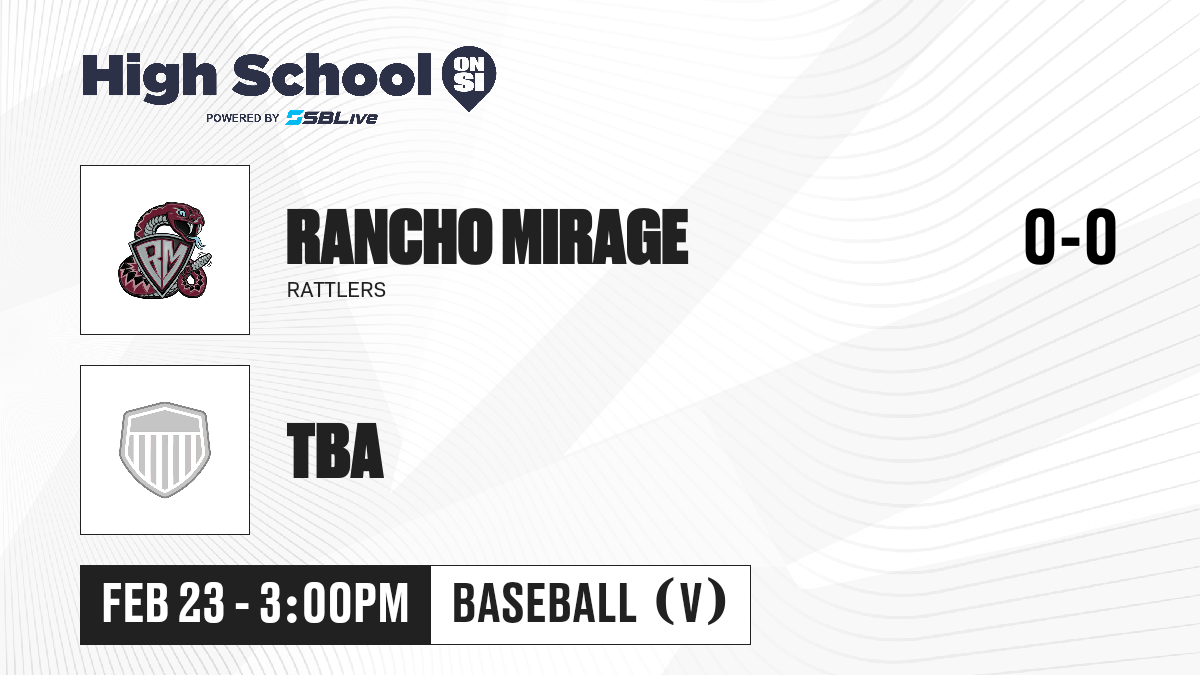 High School ON SI
POWERED BY SBLive

RM

RANCHO MIRAGE
RATTLERS

0-0

TBA

FEB 23 - 3:00PM

BASEBALL (V)